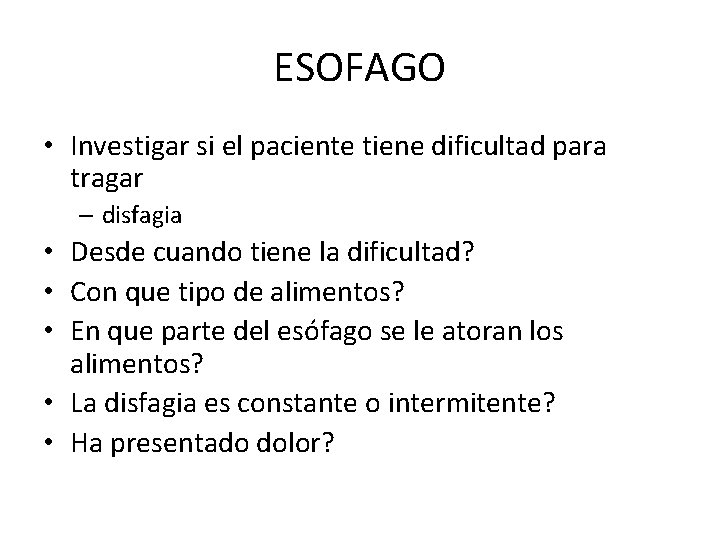 ESOFAGO

• Investigar si el paciente tiene dificultad para tragar
  – disfagia
• Desde cuando tiene la dificultad?
• Con que tipo de alimentos?
• En que parte del esófago se le atoran los alimentos?
• La disfagia es constante o intermitente?
• Ha presentado dolor?